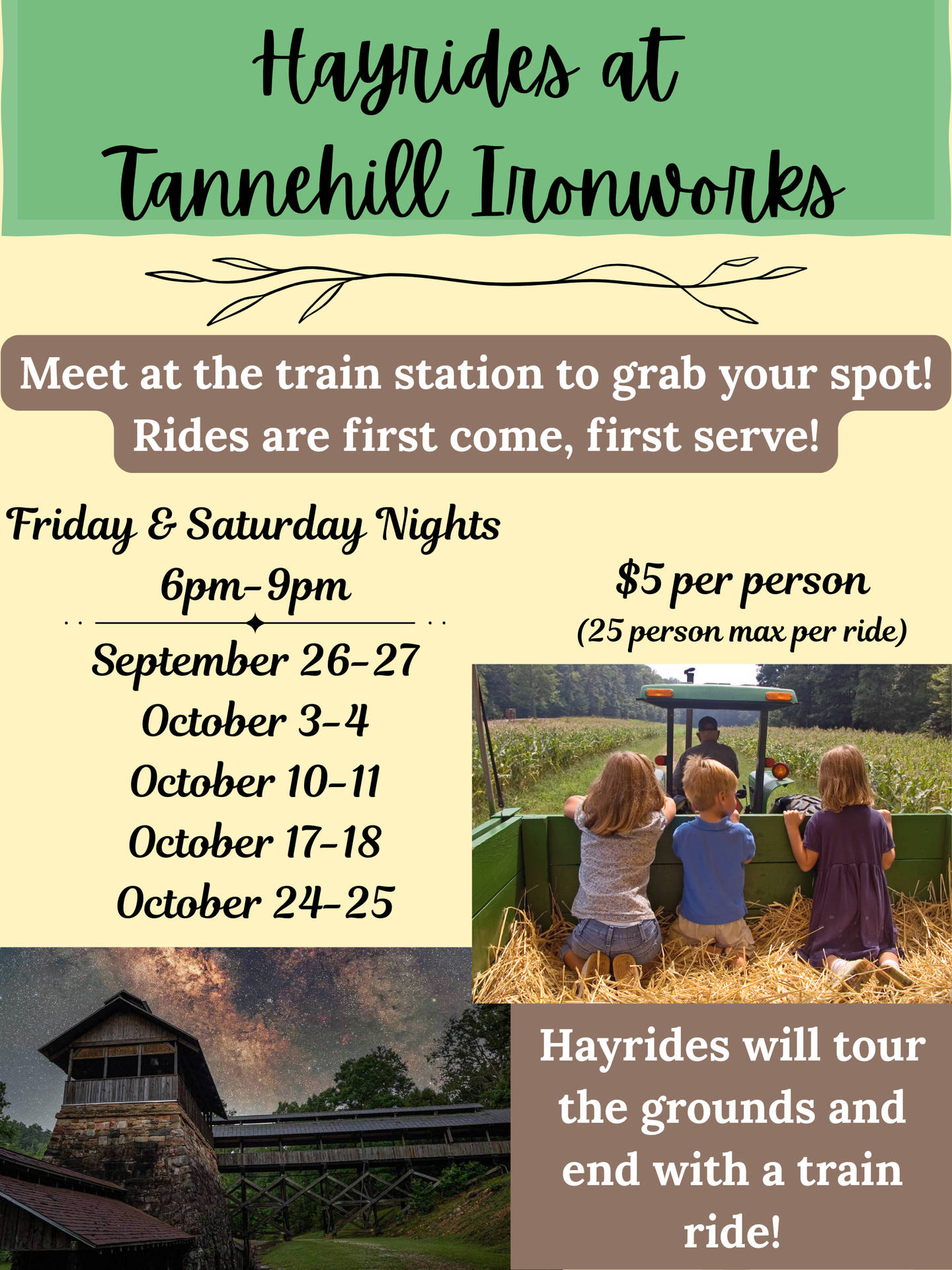 Hayrides at Tannehill Ironworks

Meet at the train station to grab your spot! Rides are first come, first serve!

Friday & Saturday Nights
6pm-9pm

September 26-27
October 3-4
October 10-11
October 17-18
October 24-25

$5 per person
(25 person max per ride)

Hayrides will tour the grounds and end with a train ride!